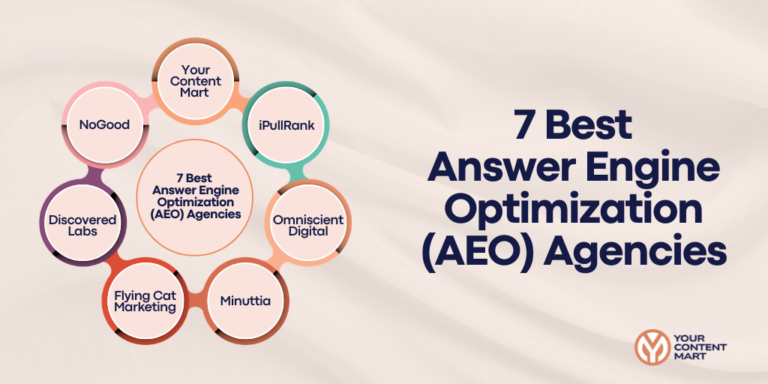 Your Content Mart

iPullRank

Omniscient Digital

Minuttia

Flying Cat Marketing

Discovered Labs

NoGood

7 Best Answer Engine Optimization (AEO) Agencies

7 Best Answer Engine Optimization (AEO) Agencies

YOUR CONTENT MART